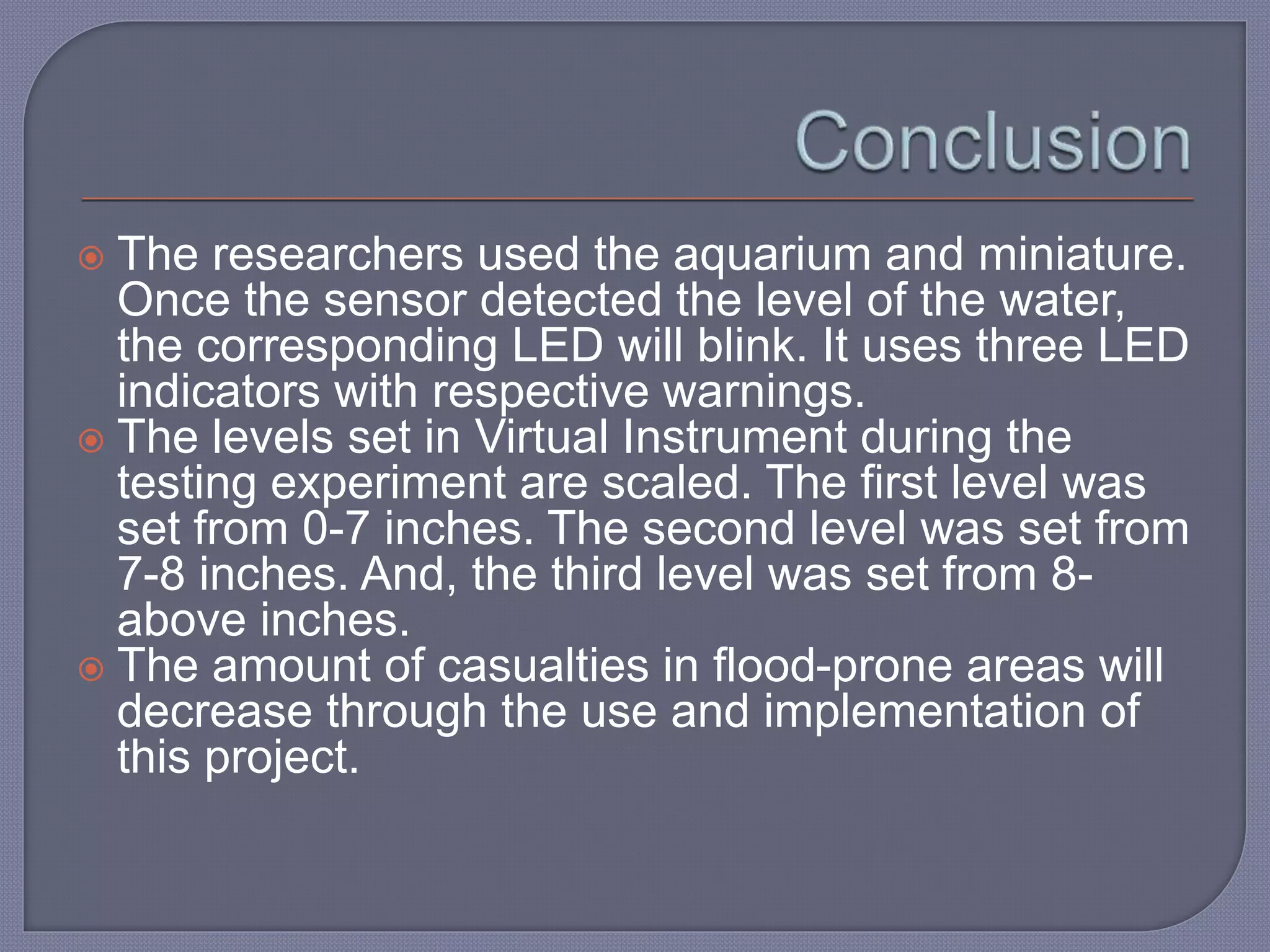 Conclusion

The researchers used the aquarium and miniature. Once the sensor detected the level of the water, the corresponding LED will blink. It uses three LED indicators with respective warnings.

The levels set in Virtual Instrument during the testing experiment are scaled. The first level was set from 0-7 inches. The second level was set from 7-8 inches. And, the third level was set from 8-above inches.

The amount of casualties in flood-prone areas will decrease through the use and implementation of this project.